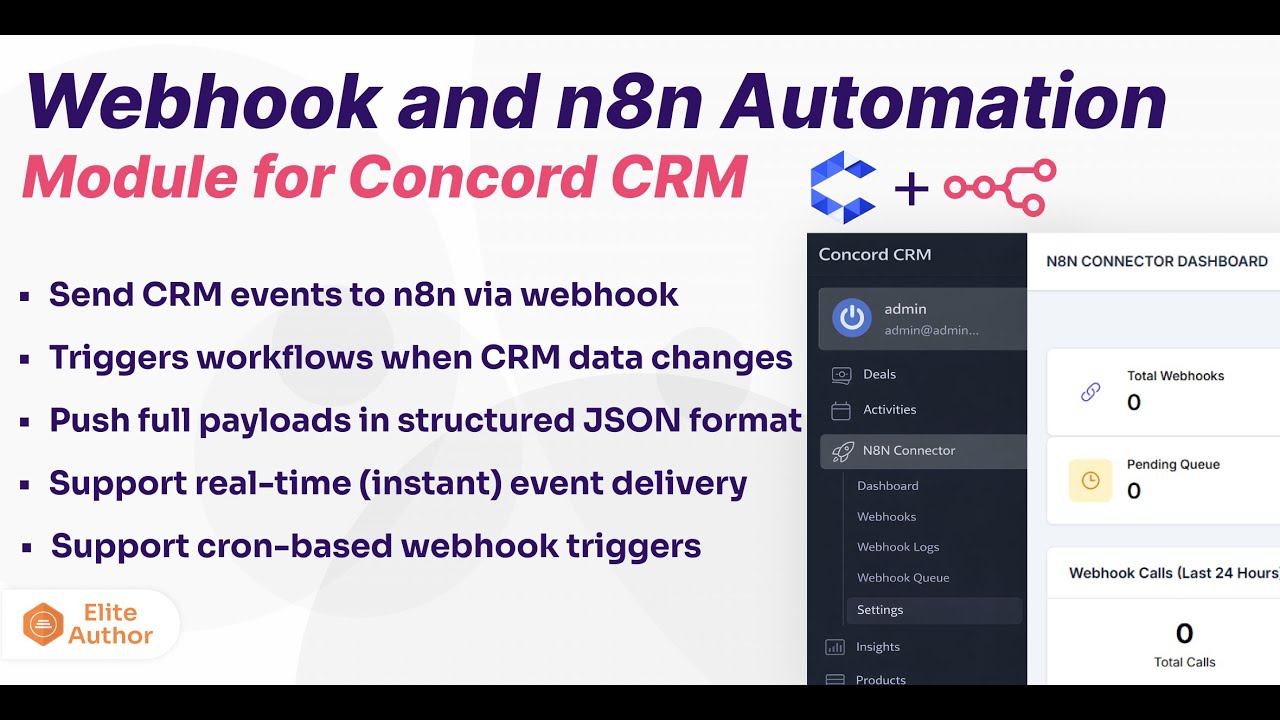 Webhook and n8n Automation
Module for Concord CRM

+

- Send CRM events to n8n via webhook
- Triggers workflows when CRM data changes
- Push full payloads in structured JSON format
- Support real-time (instant) event delivery
- Support cron-based webhook triggers

Elite Author

Concord CRM

admin
admin@admin...

Deals
Activities
N8N Connector
Dashboard
Webhooks
Webhook Logs
Webhook Queue
Settings
Insights
Products

N8N CONNECTOR DASHBOARD

Total Webhooks
0

Pending Queue
0

Webhook Calls (Last 24 Hours)

0
Total Calls